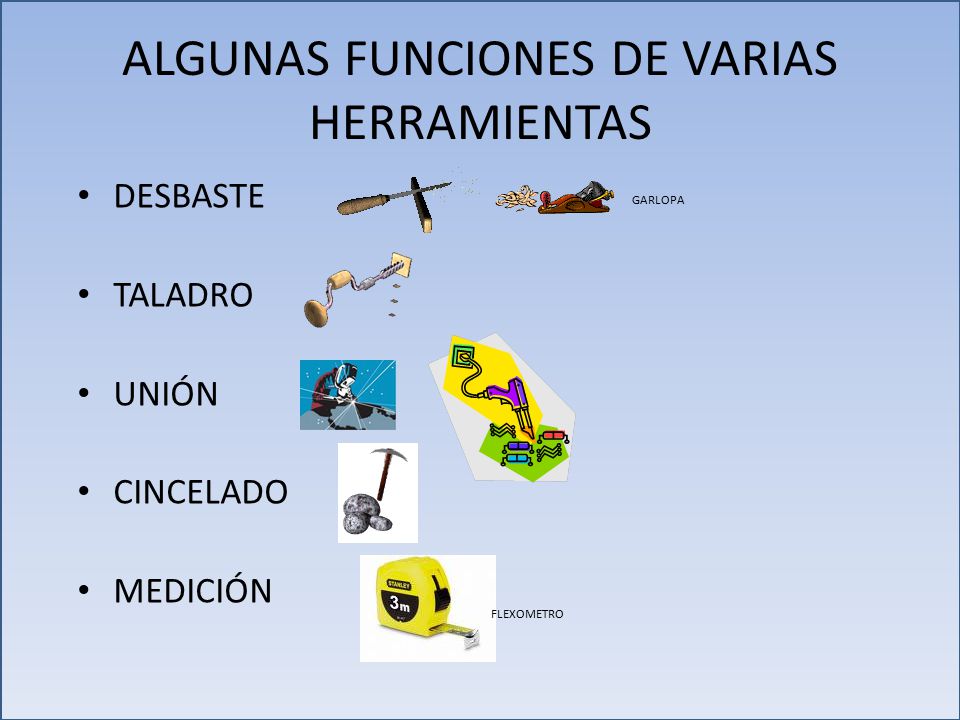 ALGUNAS FUNCIONES DE VARIAS HERRAMIENTAS

• DESBASTE

GARLOPA

• TALADRO

• UNIÓN

• CINCELADO

• MEDICIÓN

STANLEY
3m

FLEXOMETRO